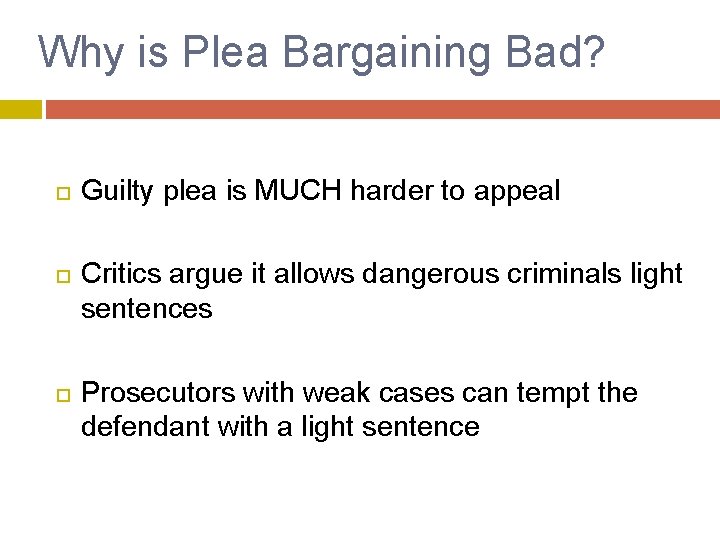 Why is Plea Bargaining Bad?

Guilty plea is MUCH harder to appeal

Critics argue it allows dangerous criminals light sentences

Prosecutors with weak cases can tempt the defendant with a light sentence